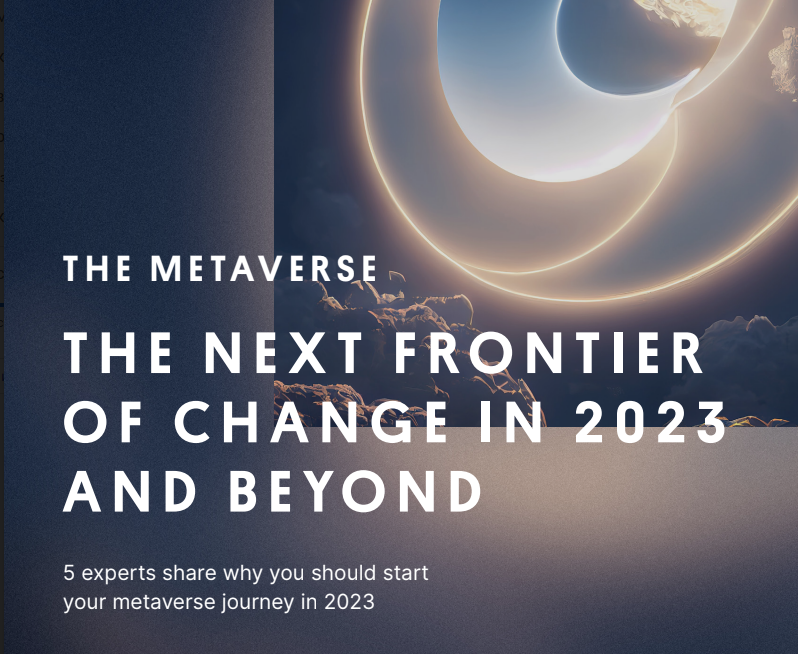 THE METAVERSE

THE NEXT FRONTIER OF CHANGE IN 2023 AND BEYOND

5 experts share why you should start your metaverse journey in 2023